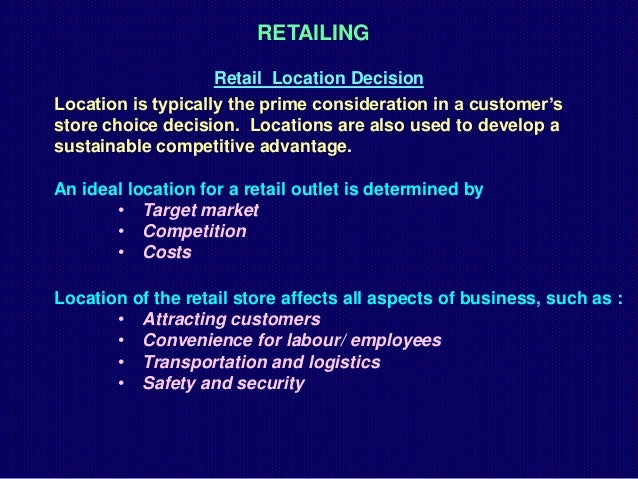 RETAILING

Retail Location Decision

Location is typically the prime consideration in a customer's store choice decision. Locations are also used to develop a sustainable competitive advantage.

An ideal location for a retail outlet is determined by
• Target market
• Competition
• Costs

Location of the retail store affects all aspects of business, such as :
• Attracting customers
• Convenience for labour/ employees
• Transportation and logistics
• Safety and security